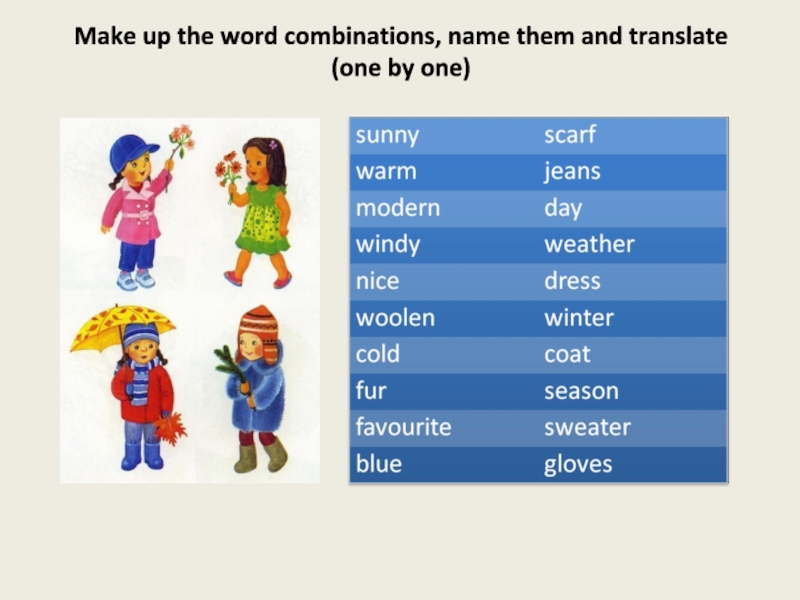 Make up the word combinations, name them and translate (one by one)

| sunny | scarf |
|---|---|
| warm | jeans |
| modern | day |
| windy | weather |
| nice | dress |
| woolen | winter |
| cold | coat |
| fur | season |
| favourite | sweater |
| blue | gloves |